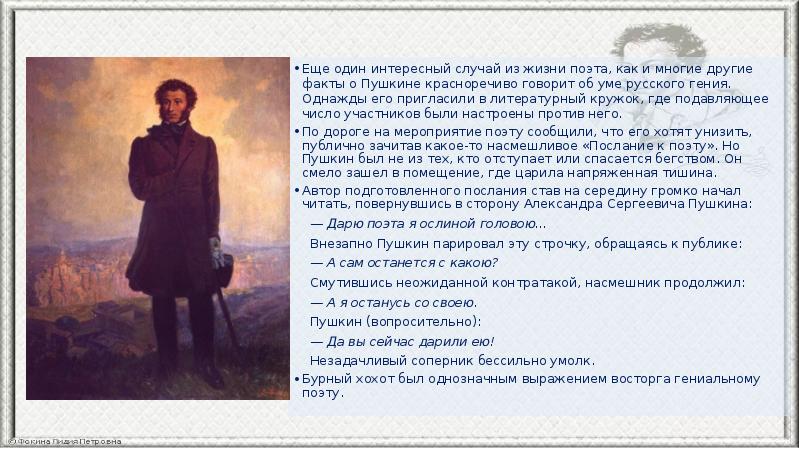 • Еще один интересный случай из жизни поэта, как и многие другие факты о Пушкине красноречиво говорит об уме русского гения. Однажды его пригласили в литературный кружок, где подавляющее число участников были настроены против него.

• По дороге на мероприятие поэту сообщили, что его хотят унизить, публично зачитав какое-то насмешливое «Послание к поэту». Но Пушкин был не из тех, кто отступает или спасается бегством. Он смело зашел в помещение, где царила напряженная тишина.

• Автор подготовленного послания став на середину громко начал читать, повернувшись в сторону Александра Сергеевича Пушкина:

— Дарю поэта я ослиной головою...

Внезапно Пушкин парировал эту строчку, обращаясь к публике:

— А сам останется с какою?

Смутившись неожиданной контратакой, насмешник продолжил:

— А я останусь со своею.

Пушкин (вопросительно):

— Да вы сейчас дарили ею!

Незадачливый соперник бессильно умолк.

• Бурный хохот был однозначным выражением восторга гениальному поэту.

© Фокина Лидия Петровна